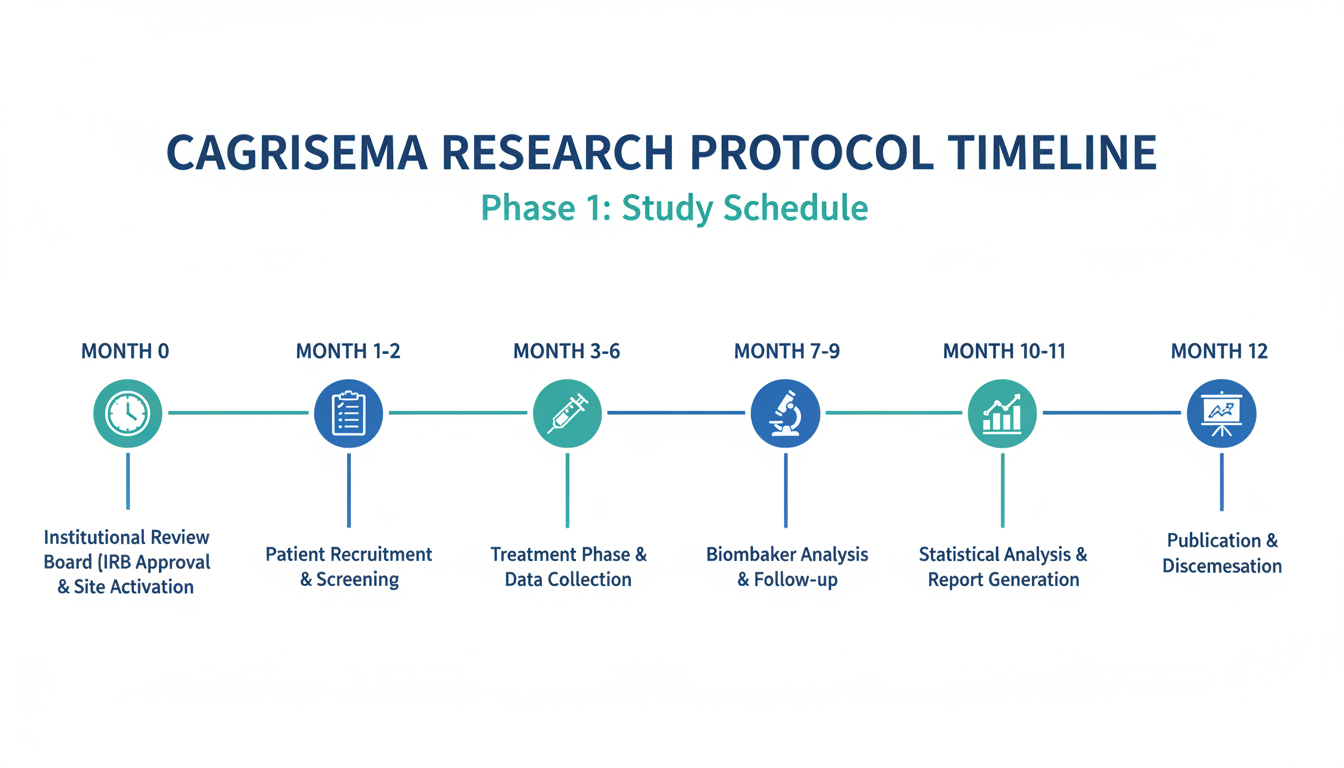 CAGRISEMA RESEARCH PROTOCOL TIMELINE

Phase 1: Study Schedule

MONTH 0

Institutional Review Board (IRB Approval & Site Activation

MONTH 1-2

Patient Recruitment & Screening

MONTH 3-6

Treatment Phase & Data Collection

MONTH 7-9

Biombaker Analysis & Follow-up

MONTH 10-11

Statistical Analysis & Report Generation

MONTH 12

Publication & Discemesation